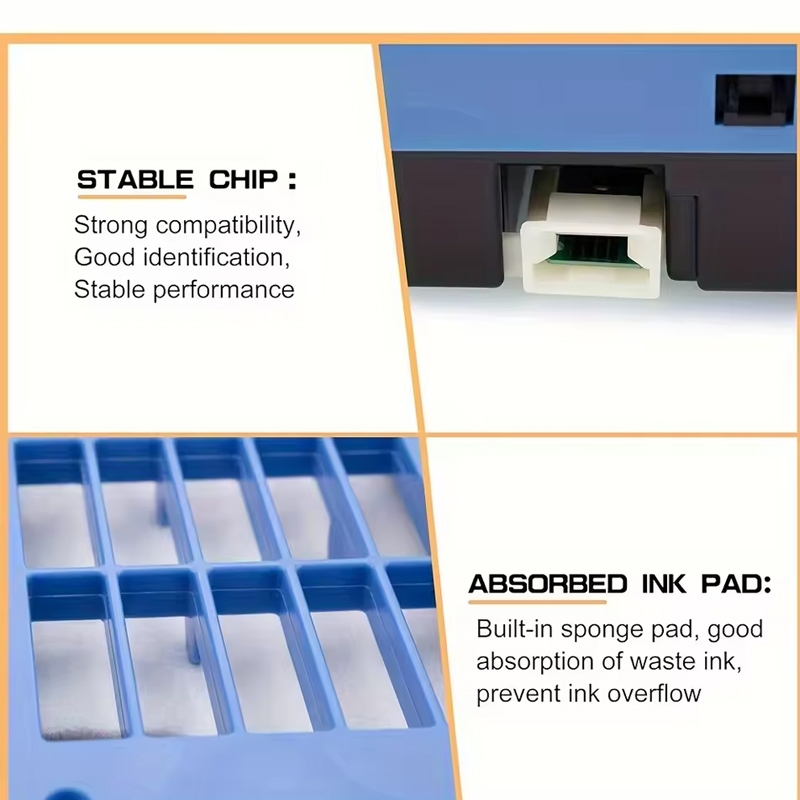 STABLE CHIP :

Strong compatibility, Good identification, Stable performance

ABSORBED INK PAD:

Built-in sponge pad, good absorption of waste ink, prevent ink overflow